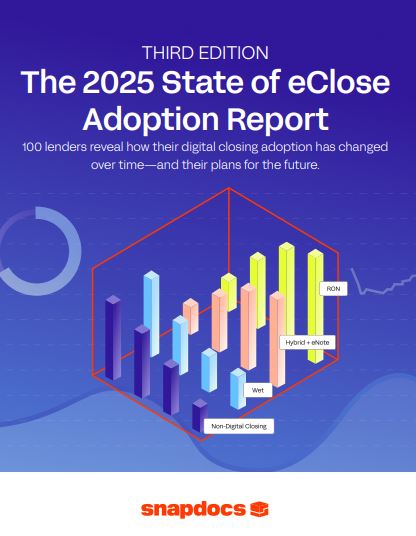 THIRD EDITION
The 2025 State of eClose Adoption Report

100 lenders reveal how their digital closing adoption has changed over time—and their plans for the future.

RON

Hybrid + eNote

Wet

Non-Digital Closing

snapdocs